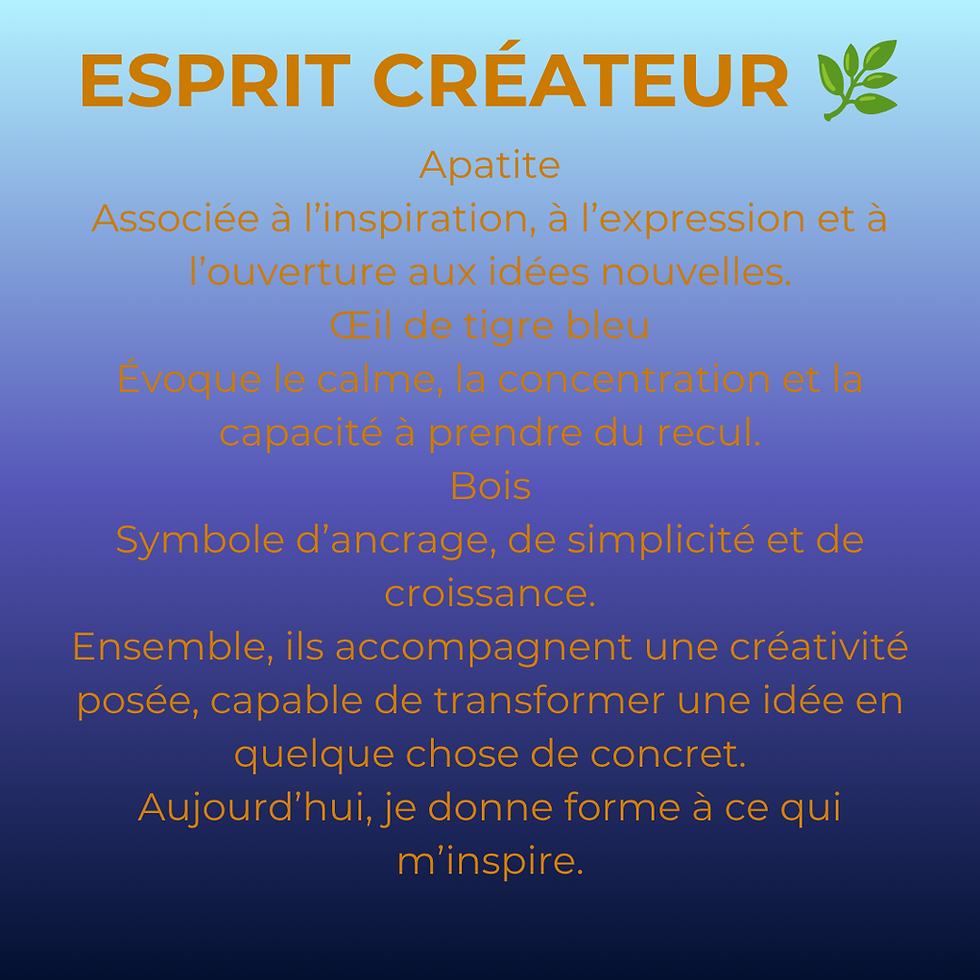 ESPRIT CRÉATEUR 🌿

Apatite
Associée à l’inspiration, à l’expression et à l’ouverture aux idées nouvelles.
Œil de tigre bleu
Évoque le calme, la concentration et la capacité à prendre du recul.
Bois
Symbole d’ancrage, de simplicité et de croissance.
Ensemble, ils accompagnent une créativité posée, capable de transformer une idée en quelque chose de concret.
Aujourd’hui, je donne forme à ce qui m’inspire.